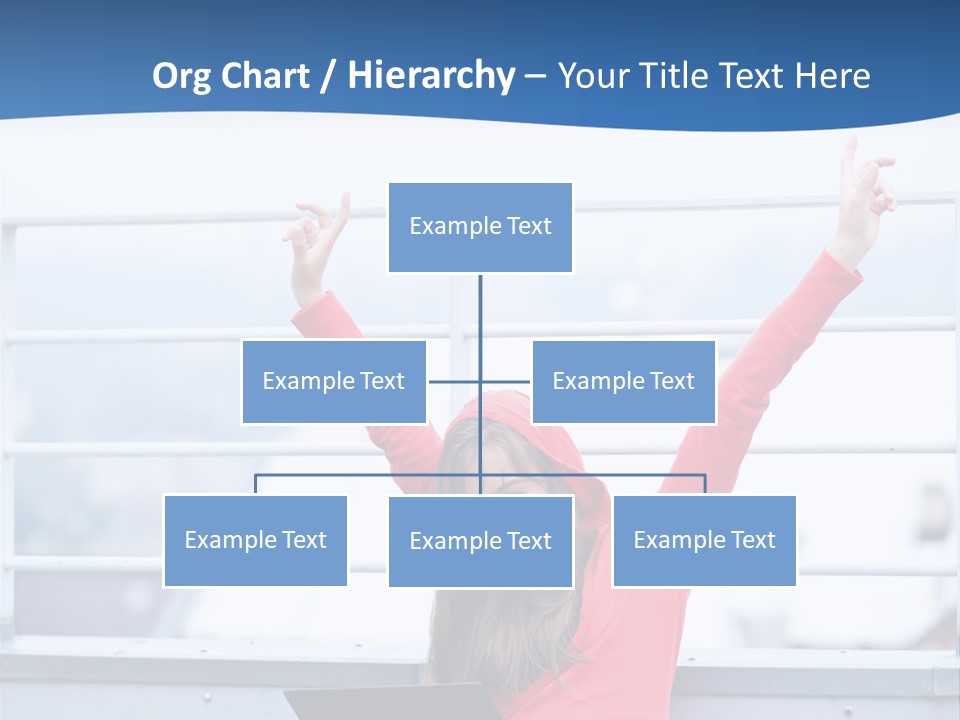 Org Chart / Hierarchy – Your Title Text Here

Example Text

Example Text

Example Text

Example Text

Example Text

Example Text